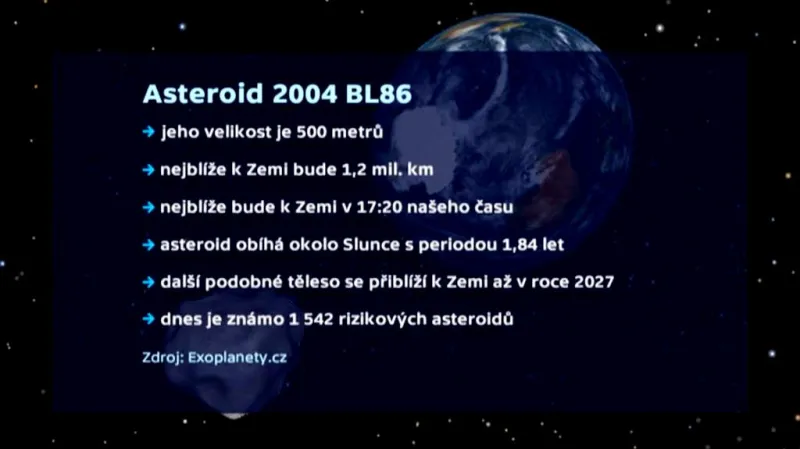 Asteroid 2004 BL86

→ jeho velikost je 500 metrů

→ nejblíže k Zemi bude 1,2 mil. km

→ nejblíže bude k Zemi v 17:20 našeho času

→ asteroid obíhá okolo Slunce s periodou 1,84 let

→ další podobné těleso se přiblíží k Zemi až v roce 2027

→ dnes je známo 1 542 rizikových asteroidů

Zdroj: Exoplanety.cz